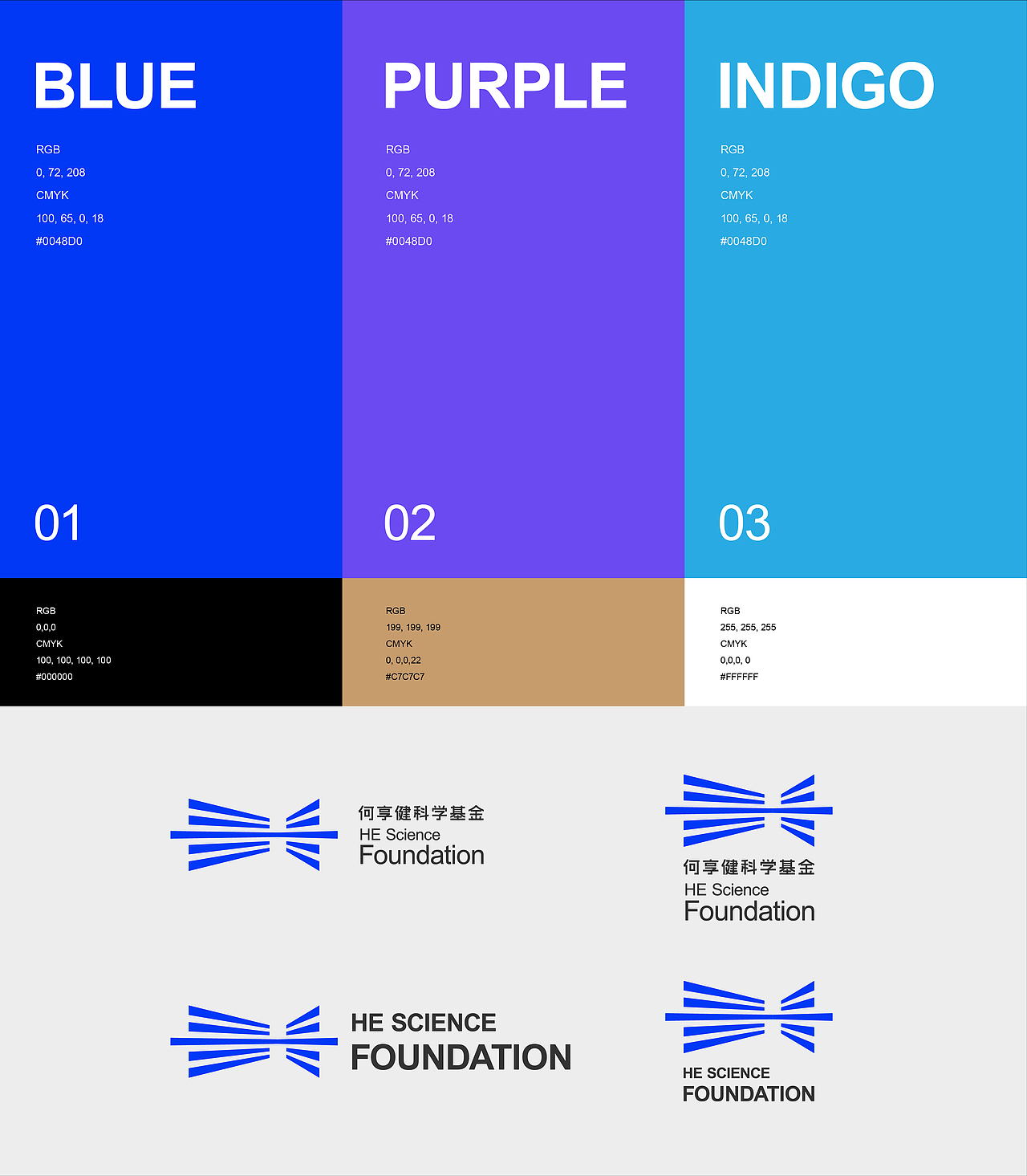 BLUE

RGB
0, 72, 208
CMYK
100, 65, 0, 18
#0048D0

01

PURPLE

RGB
0, 72, 208
CMYK
100, 65, 0, 18
#0048D0

02

INDIGO

RGB
0, 72, 208
CMYK
100, 65, 0, 18
#0048D0

03

RGB
0,0,0
CMYK
100, 100, 100, 100
#000000

RGB
199, 199, 199
CMYK
0, 0,0,22
#C7C7C7

RGB
255, 255, 255
CMYK
0,0,0, 0
#FFFFFF

何享健科学基金
HE Science
Foundation

何享健科学基金
HE Science
Foundation

HE SCIENCE
FOUNDATION

HE SCIENCE
FOUNDATION